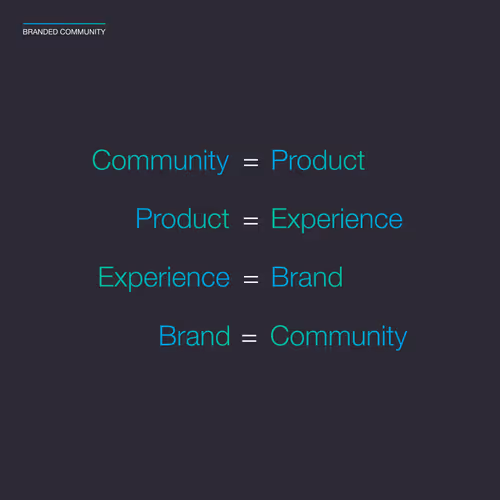 BRANDED COMMUNITY

Community = Product

Product = Experience

Experience = Brand

Brand = Community